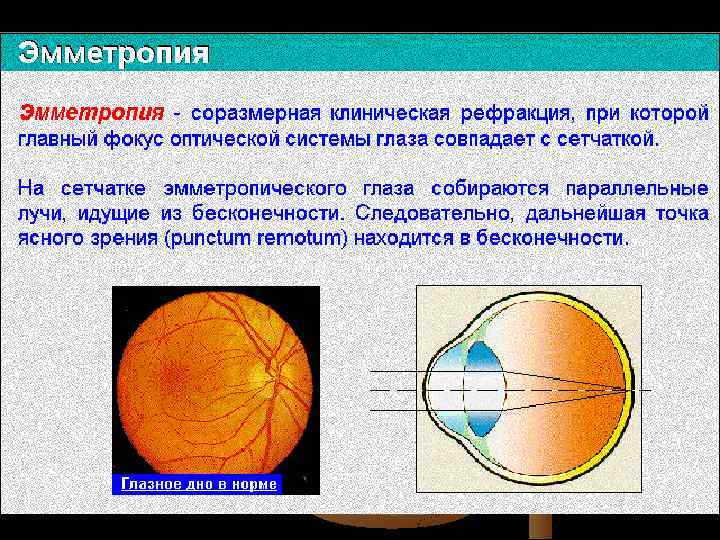 Эмметропия

Эмметропия - соразмерная клиническая рефракция, при которой главный фокус оптической системы глаза совпадает с сетчаткой.

На сетчатке эмметропического глаза собираются параллельные лучи, идущие из бесконечности. Следовательно, дальнейшая точка ясного зрения (punctum remotum) находится в бесконечности.

Глазное дно в норме